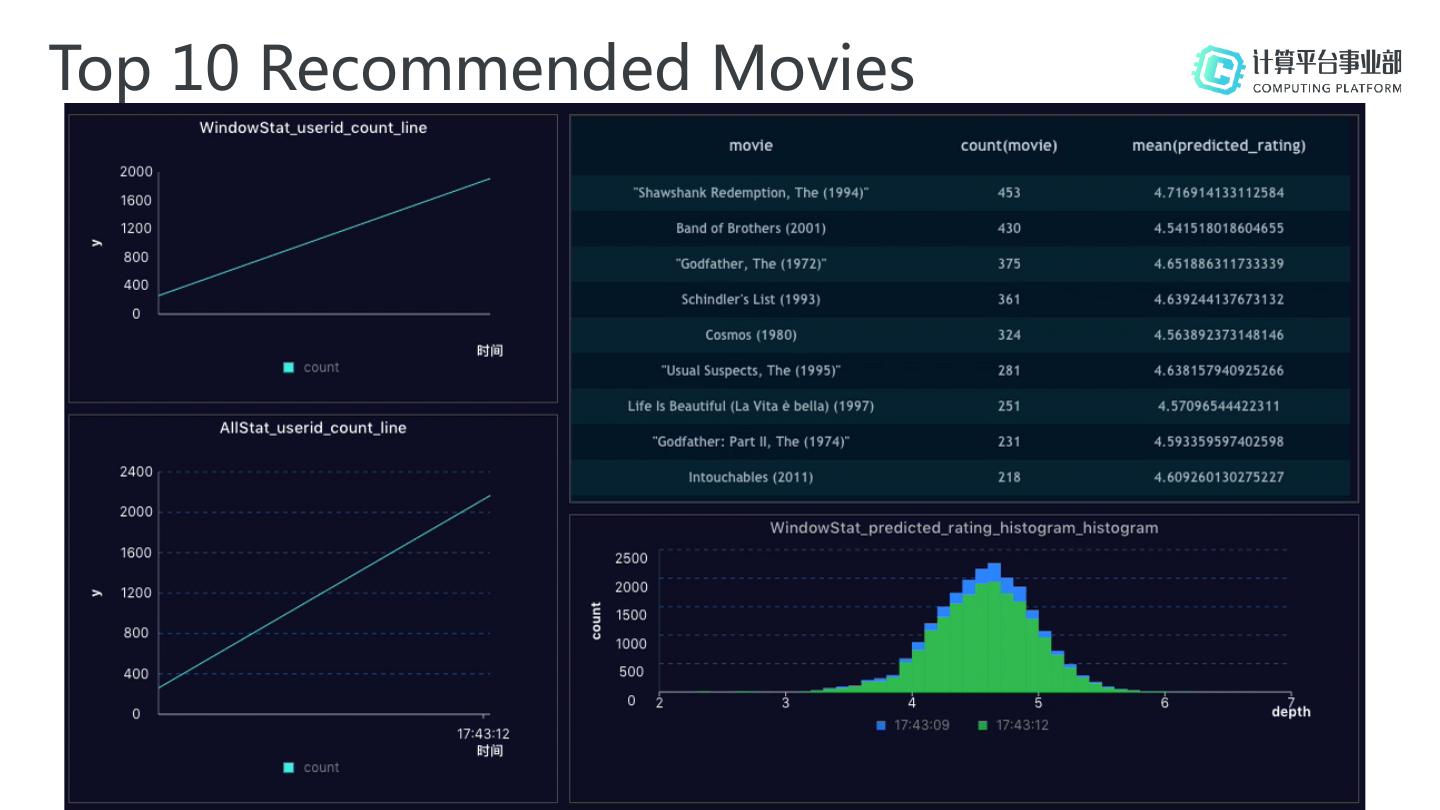 Top 10 Recommended Movies

计算平台事业部
COMPUTING PLATFORM

WindowStat_userid_count_line

2000
1600
1200
800
400
0
y
时间
count

AllStat_userid_count_line

2400
2000
1600
1200
800
400
0
y
17:43:12
时间
count

| movie | count(movie) | mean(predicted_rating) |
|---|---|---|
| "Shawshank Redemption, The (1994)" | 453 | 4.716914133112584 |
| Band of Brothers (2001) | 430 | 4.541518018604655 |
| "Godfather, The (1972)" | 375 | 4.651886311733339 |
| Schindler's List (1993) | 361 | 4.639244137673132 |
| Cosmos (1980) | 324 | 4.563892373148146 |
| "Usual Suspects, The (1995)" | 281 | 4.638157940925266 |
| Life Is Beautiful (La Vita è bella) (1997) | 251 | 4.57096544422311 |
| "Godfather: Part II, The (1974)" | 231 | 4.593359597402598 |
| Intouchables (2011) | 218 | 4.609260130275227 |

WindowStat_predicted_rating_histogram_histogram

2500
2000
1500
1000
500
0
count
2
3
4
5
6
7
depth
17:43:09
17:43:12